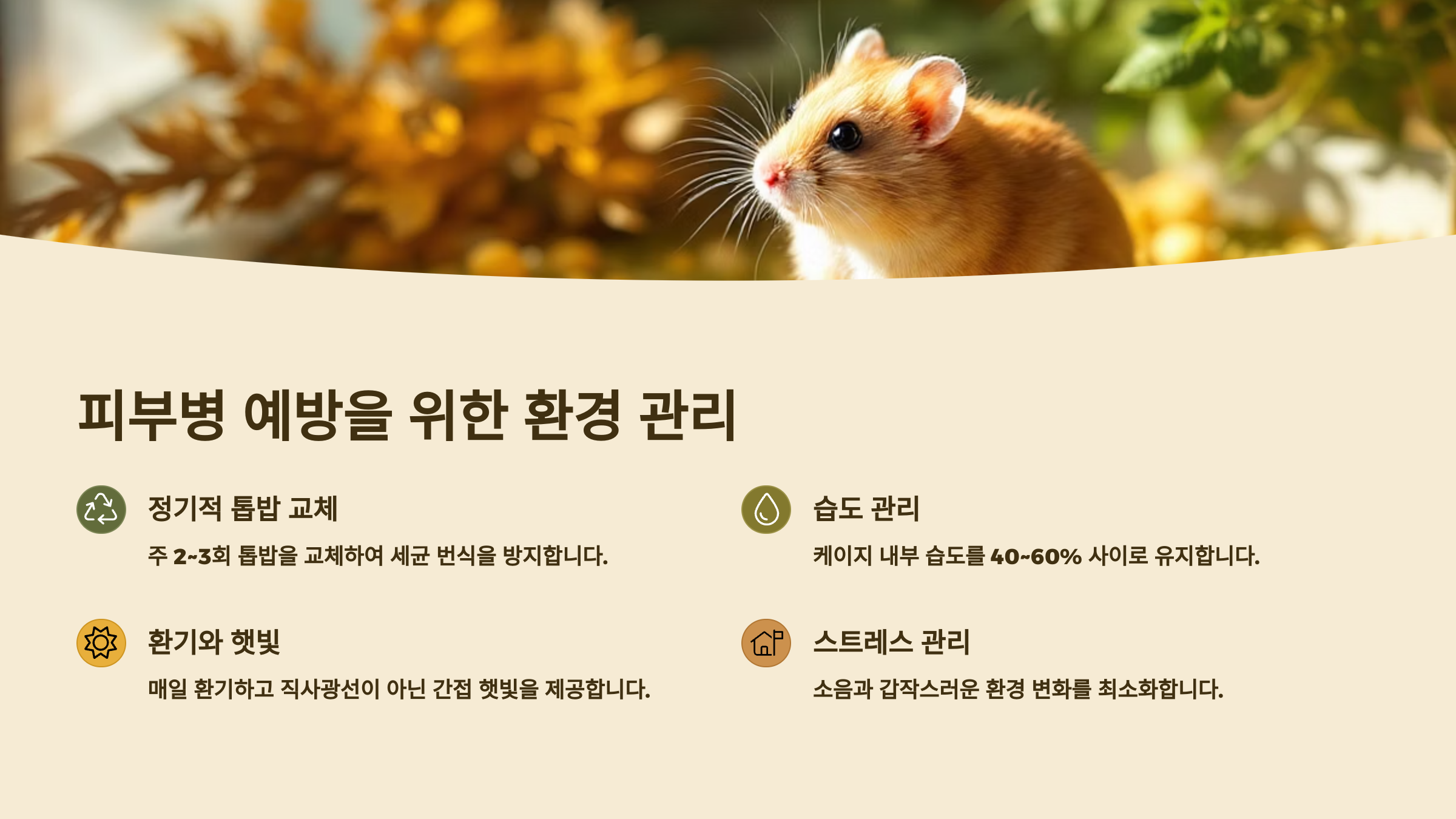 피부병 예방을 위한 환경 관리

정기적 톱밥 교체

주 2~3회 톱밥을 교체하여 세균 번식을 방지합니다.

습도 관리

케이지 내부 습도를 40~60% 사이로 유지합니다.

환기와 햇빛

매일 환기하고 직사광선이 아닌 간접 햇빛을 제공합니다.

스트레스 관리

소음과 갑작스러운 환경 변화를 최소화합니다.